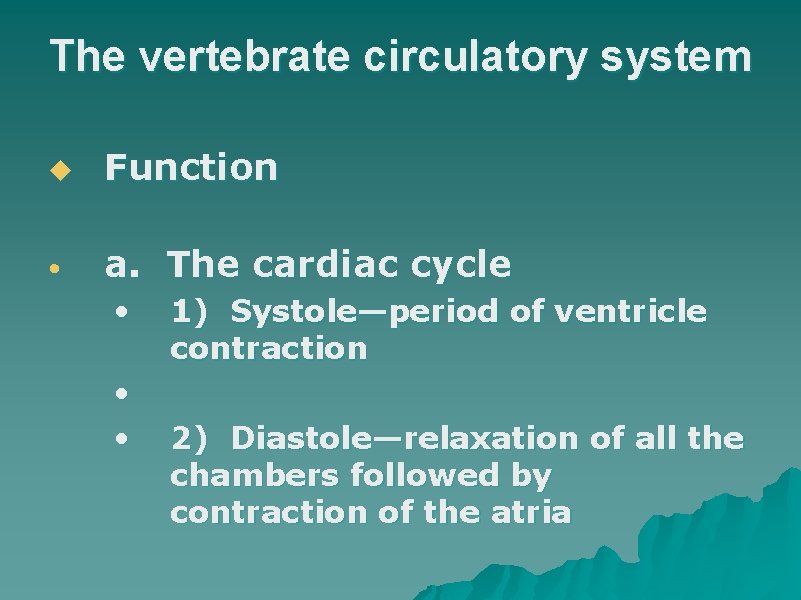 The vertebrate circulatory system

Function

a. The cardiac cycle

1) Systole—period of ventricle contraction

2) Diastole—relaxation of all the chambers followed by contraction of the atria